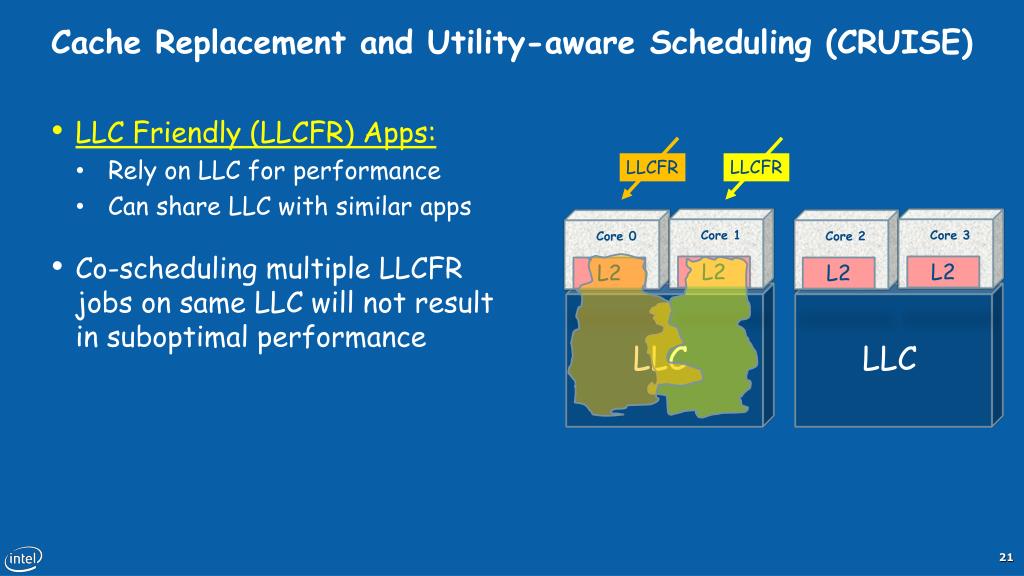 Cache Replacement and Utility-aware Scheduling (CRUISE)

• LLC Friendly (LLCFR) Apps:
  • Rely on LLC for performance
  • Can share LLC with similar apps

• Co-scheduling multiple LLCFR jobs on same LLC will not result in suboptimal performance

LLCFR
LLCFR

Core 0
Core 1
Core 2
Core 3

L2
L2
L2
L2

LLC
LLC

intel

21